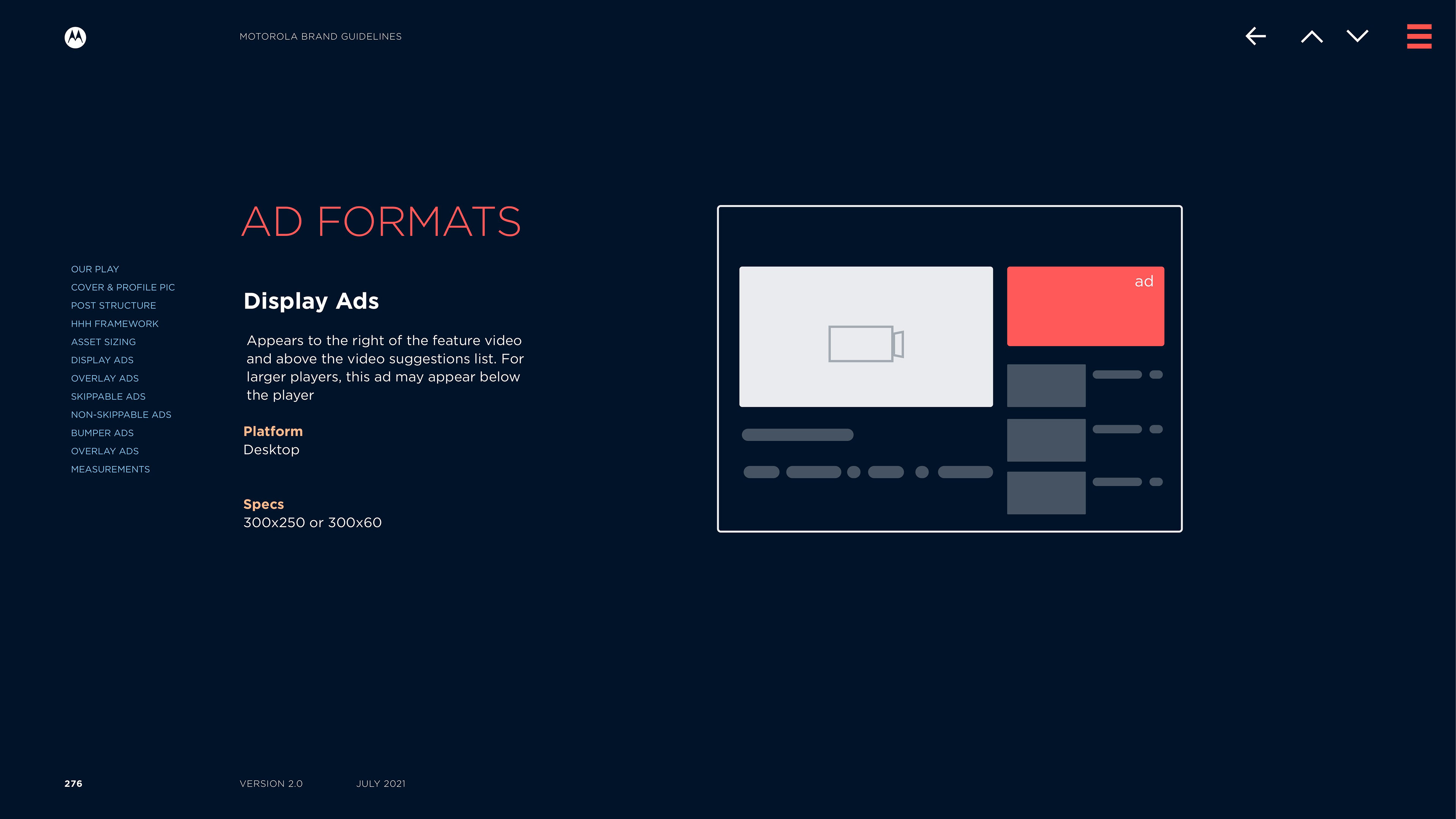 MOTOROLA BRAND GUIDELINES

AD FORMATS

OUR PLAY
COVER & PROFILE PIC
POST STRUCTURE
HHH FRAMEWORK
ASSET SIZING
DISPLAY ADS
OVERLAY ADS
SKIPPABLE ADS
NON-SKIPPABLE ADS
BUMPER ADS
OVERLAY ADS
MEASUREMENTS

Display Ads

Appears to the right of the feature video and above the video suggestions list. For larger players, this ad may appear below the player

Platform
Desktop

Specs
300x250 or 300x60

ad

276

VERSION 2.0

JULY 2021